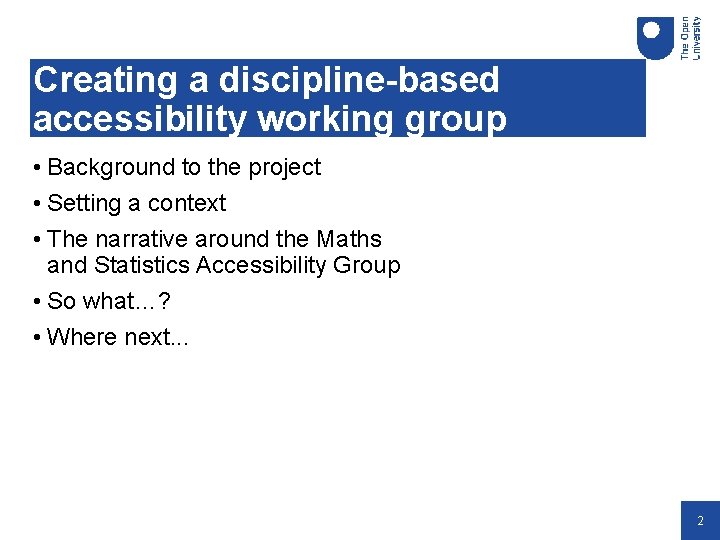 The Open University

Creating a discipline-based accessibility working group

• Background to the project
• Setting a context
• The narrative around the Maths and Statistics Accessibility Group
• So what…?
• Where next...

2